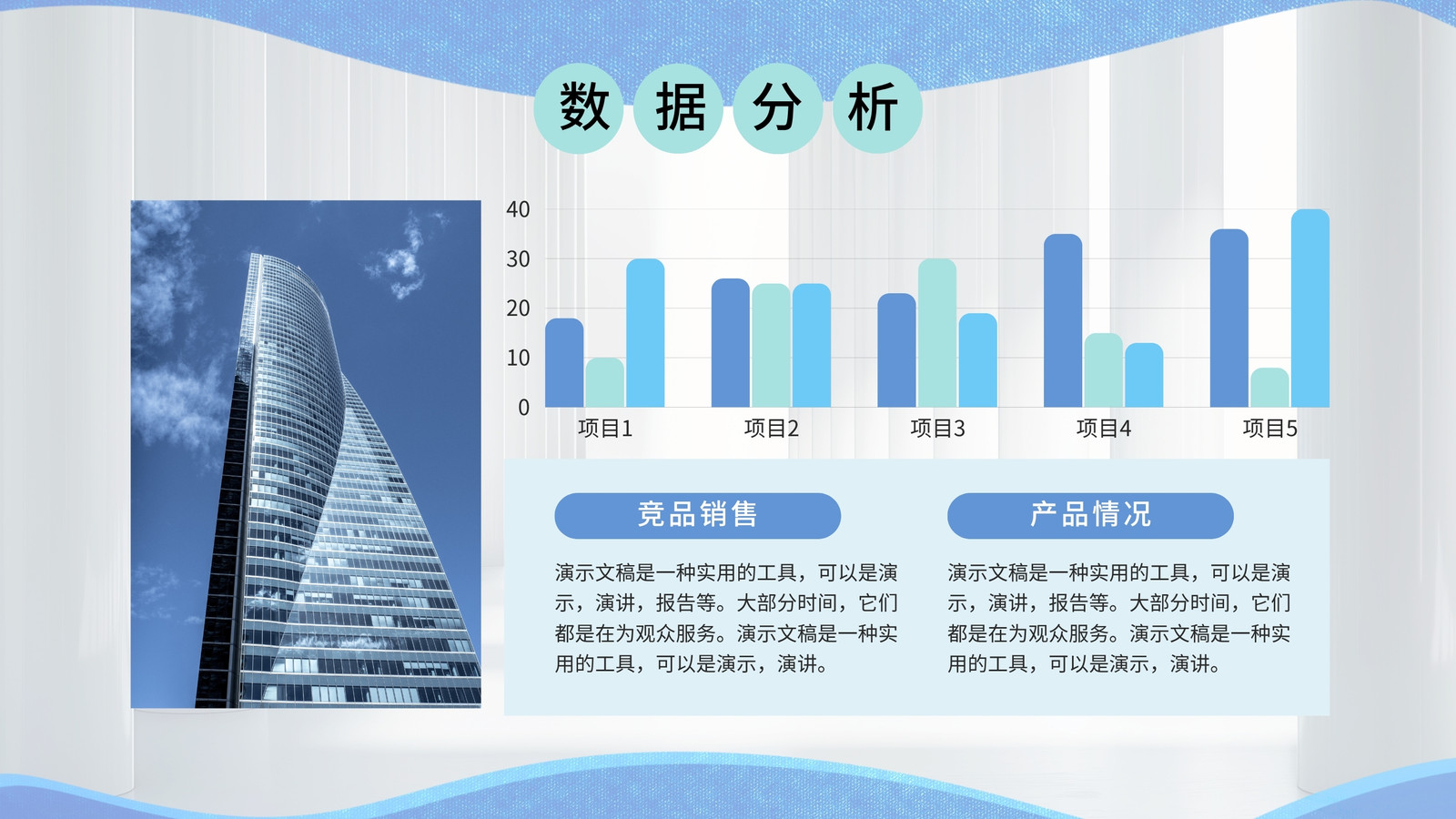 数据分析

40
30
20
10
0
项目1
项目2
项目3
项目4
项目5

竞品销售

演示文稿是一种实用的工具，可以是演示，演讲，报告等。大部分时间，它们都是在为观众服务。演示文稿是一种实用的工具，可以是演示，演讲。

产品情况

演示文稿是一种实用的工具，可以是演示，演讲，报告等。大部分时间，它们都是在为观众服务。演示文稿是一种实用的工具，可以是演示，演讲。